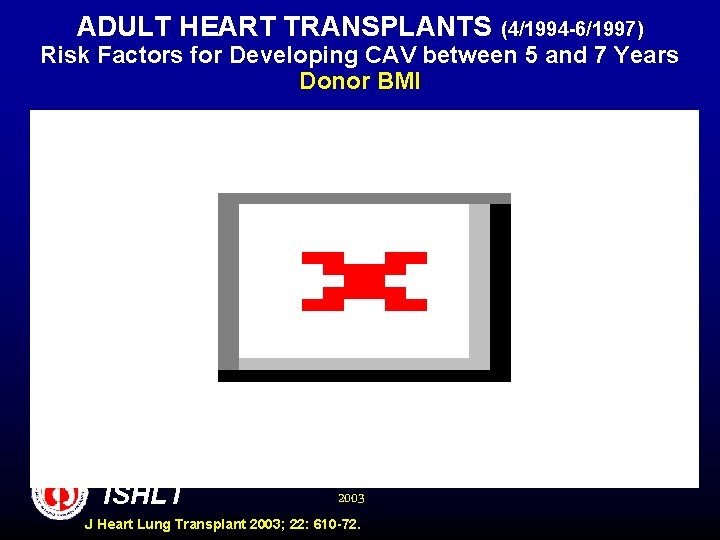 ADULT HEART TRANSPLANTS (4/1994-6/1997)
Risk Factors for Developing CAV between 5 and 7 Years
Donor BMI

ISHLT

2003

J Heart Lung Transplant 2003; 22: 610-72.